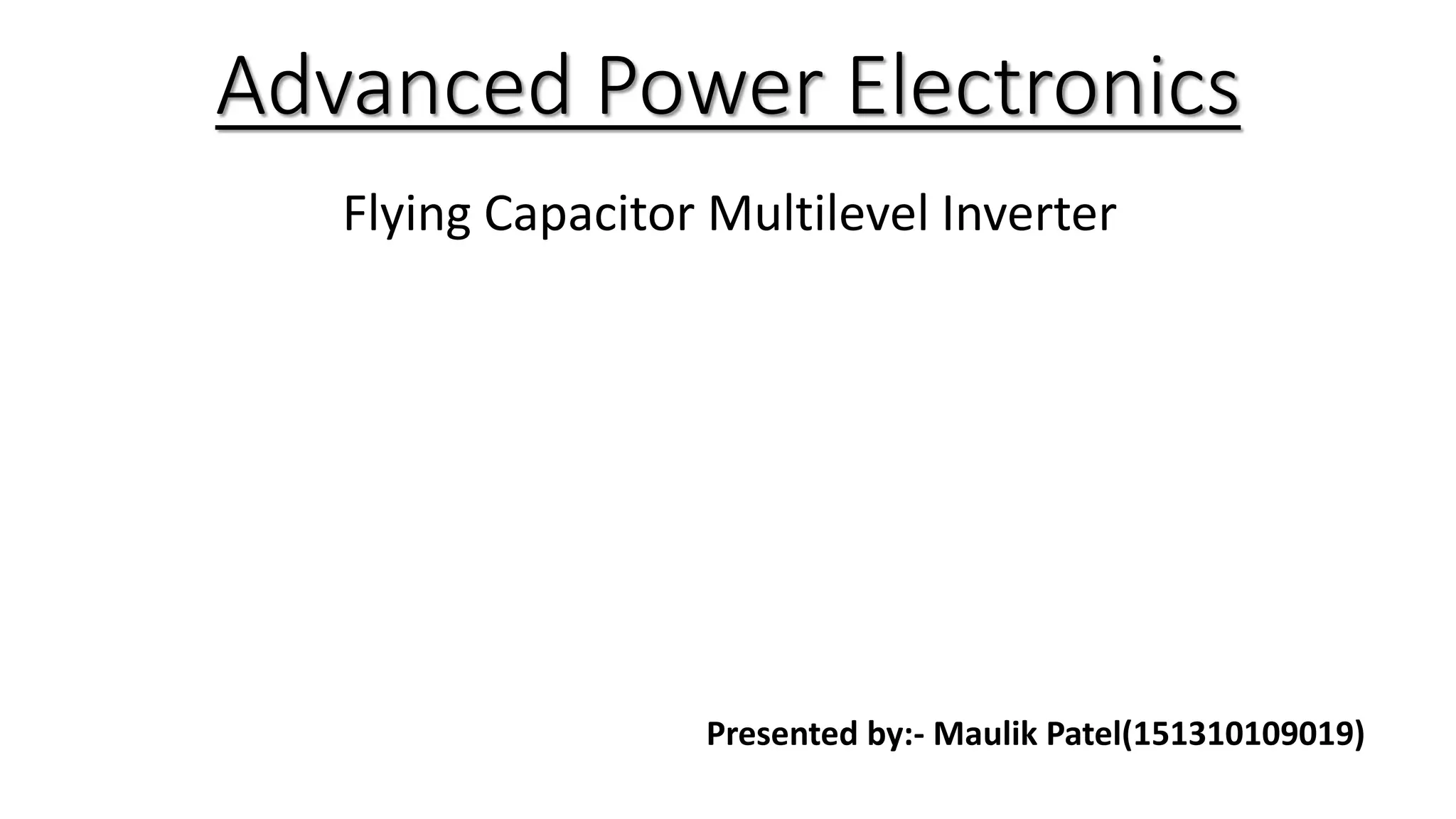 Advanced Power Electronics

Flying Capacitor Multilevel Inverter

Presented by:- Maulik Patel(151310109019)